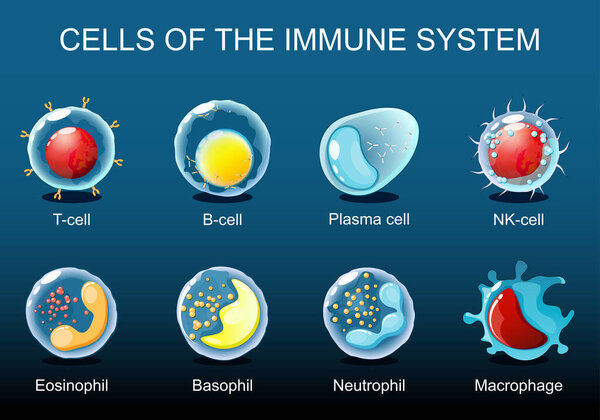 CELLS OF THE IMMUNE SYSTEM

T-cell

B-cell

Plasma cell

NK-cell

Eosinophil

Basophil

Neutrophil

Macrophage